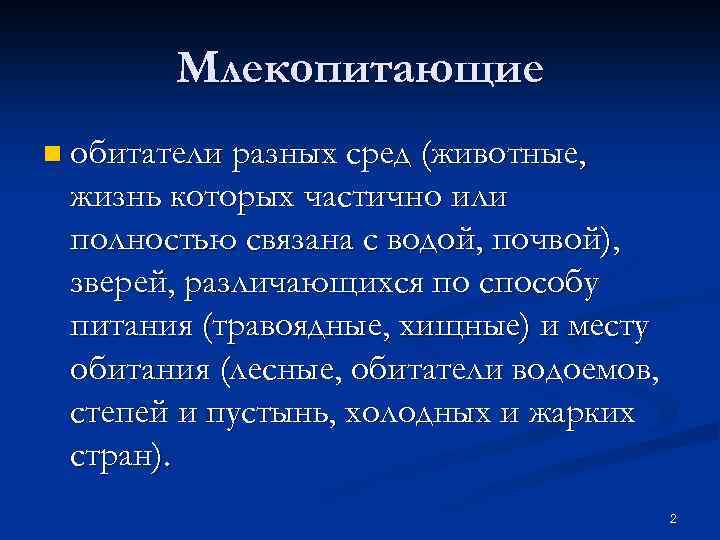 Млекопитающие

обитатели разных сред (животные, жизнь которых частично или полностью связана с водой, почвой), зверей, различающихся по способу питания (травоядные, хищные) и месту обитания (лесные, обитатели водоемов, степей и пустынь, холодных и жарких стран).

2